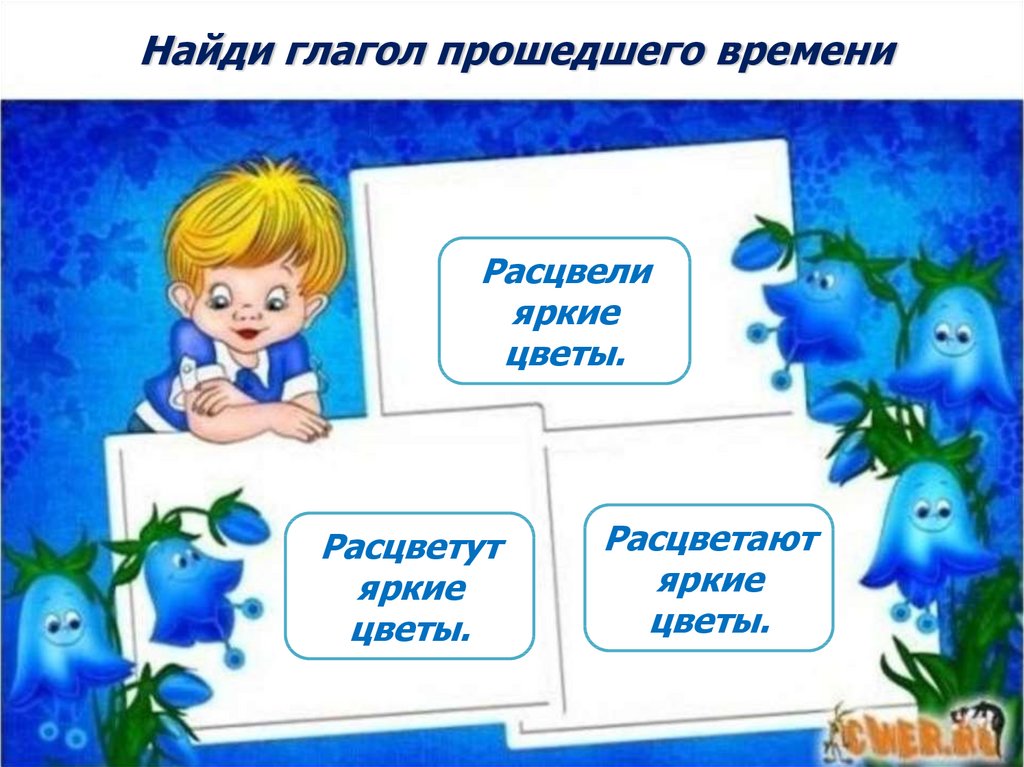 Найди глагол прошедшего времени

Расцвели яркие цветы.

Расцветут яркие цветы.

Расцветают яркие цветы.

CWER.RU